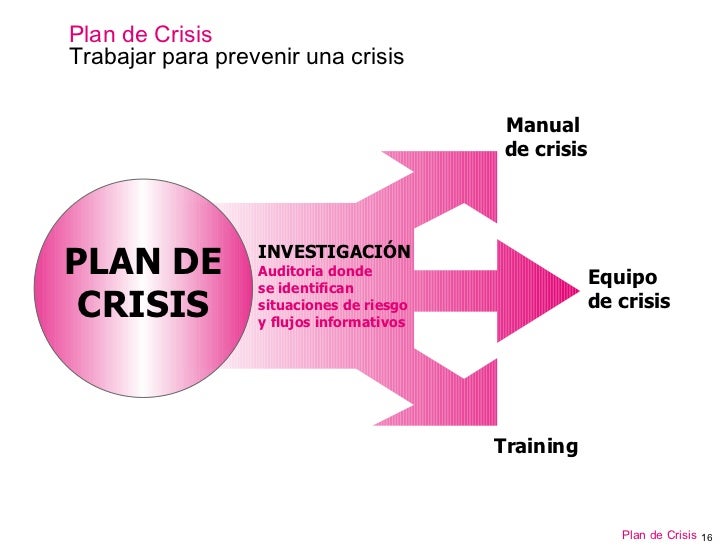 Plan de Crisis
Trabajar para prevenir una crisis

PLAN DE CRISIS

INVESTIGACIÓN
Auditoria donde se identifican situaciones de riesgo y flujos informativos

Manual de crisis

Equipo de crisis

Training

Plan de Crisis 16